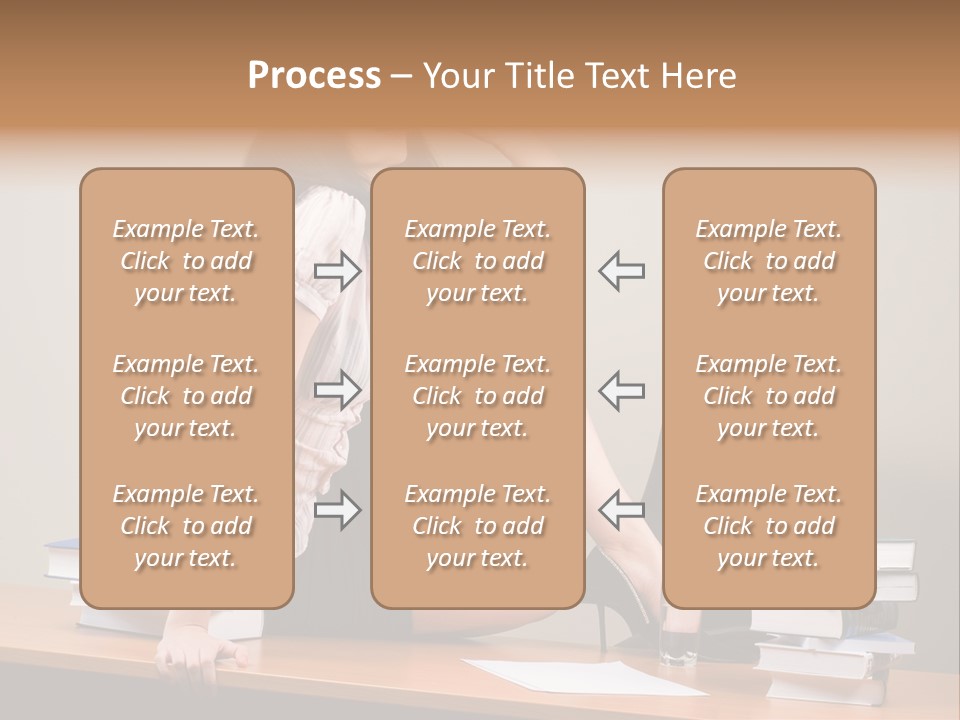 Process – Your Title Text Here

Example Text. Click to add your text.

Example Text. Click to add your text.

Example Text. Click to add your text.

Example Text. Click to add your text.

Example Text. Click to add your text.

Example Text. Click to add your text.

Example Text. Click to add your text.

Example Text. Click to add your text.

Example Text. Click to add your text.